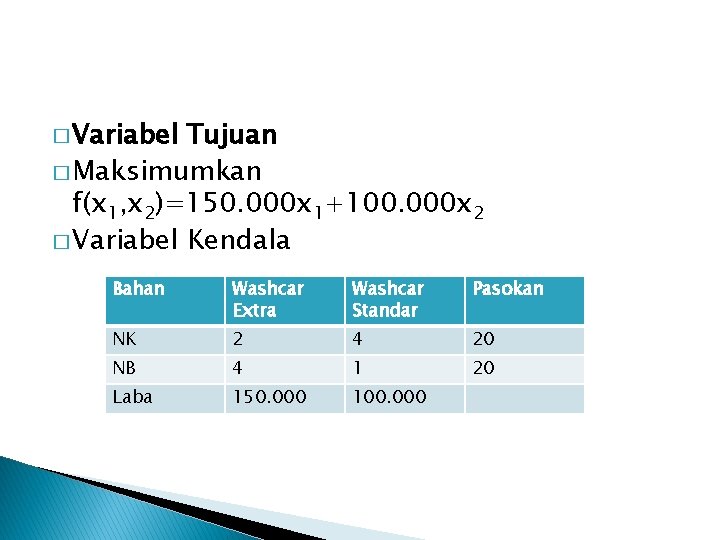 □ Variabel Tujuan
□ Maksimumkan $f(x_1,x_2)=150.000x_1+100.000x_2$
□ Variabel Kendala

| Bahan | Washcar Extra | Washcar Standar | Pasokan |
|---|---|---|---|
| NK | 2 | 4 | 20 |
| NB | 4 | 1 | 20 |
| Laba | 150.000 | 100.000 | |